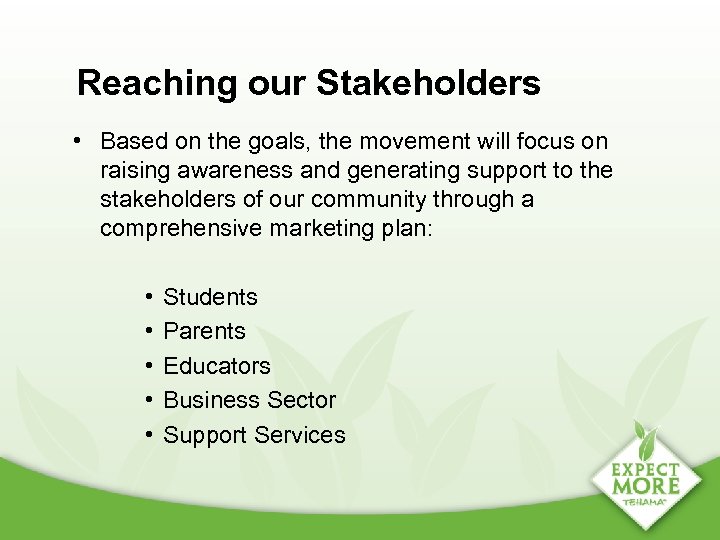 Reaching our Stakeholders

• Based on the goals, the movement will focus on raising awareness and generating support to the stakeholders of our community through a comprehensive marketing plan:

• Students
• Parents
• Educators
• Business Sector
• Support Services

EXPECT MORE TEHAMA